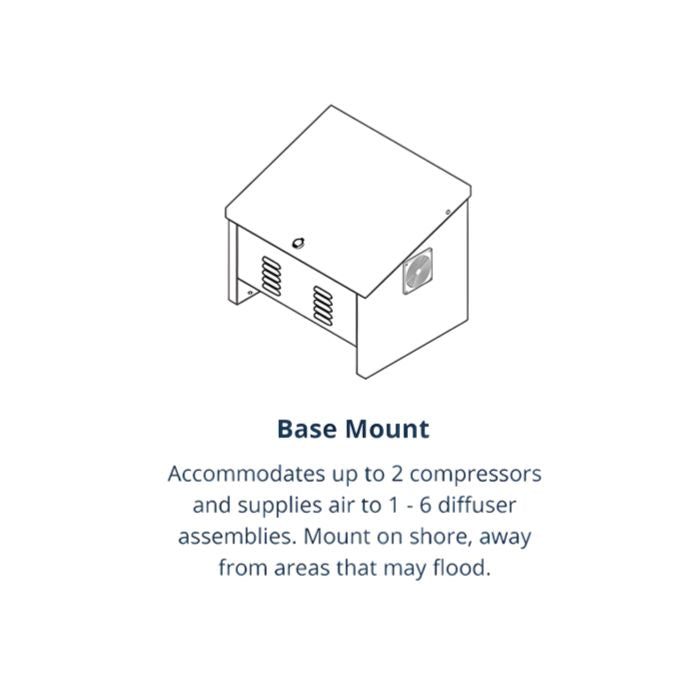 Base Mount

Accommodates up to 2 compressors and supplies air to 1 - 6 diffuser assemblies. Mount on shore, away from areas that may flood.